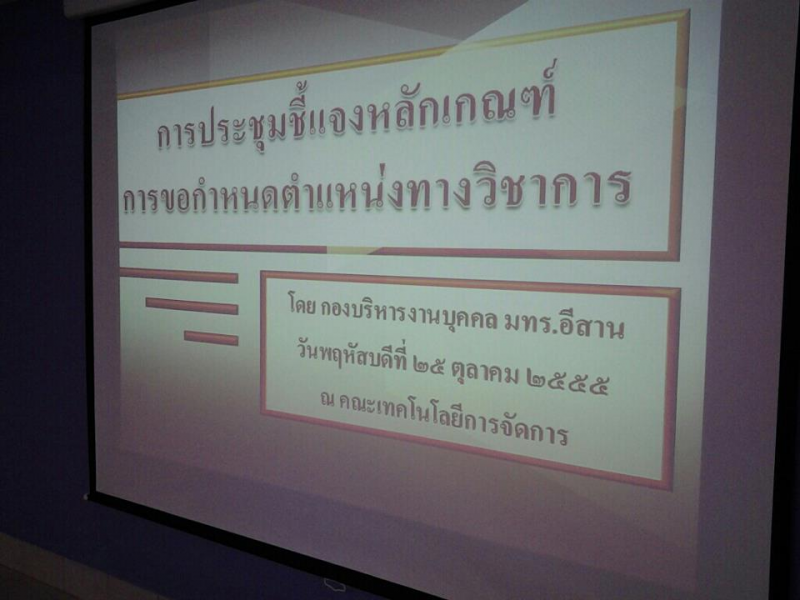 การประชุมชี้แจงหลักเกณฑ์
การขอกำหนดตำแหน่งทางวิชาการ

โดย กองบริหารงานบุคคล มทร.อีสาน
วันพฤหัสบดีที่ ๒๕ ตุลาคม ๒๕๕๕
ณ คณะเทคโนโลยีการจัดการ